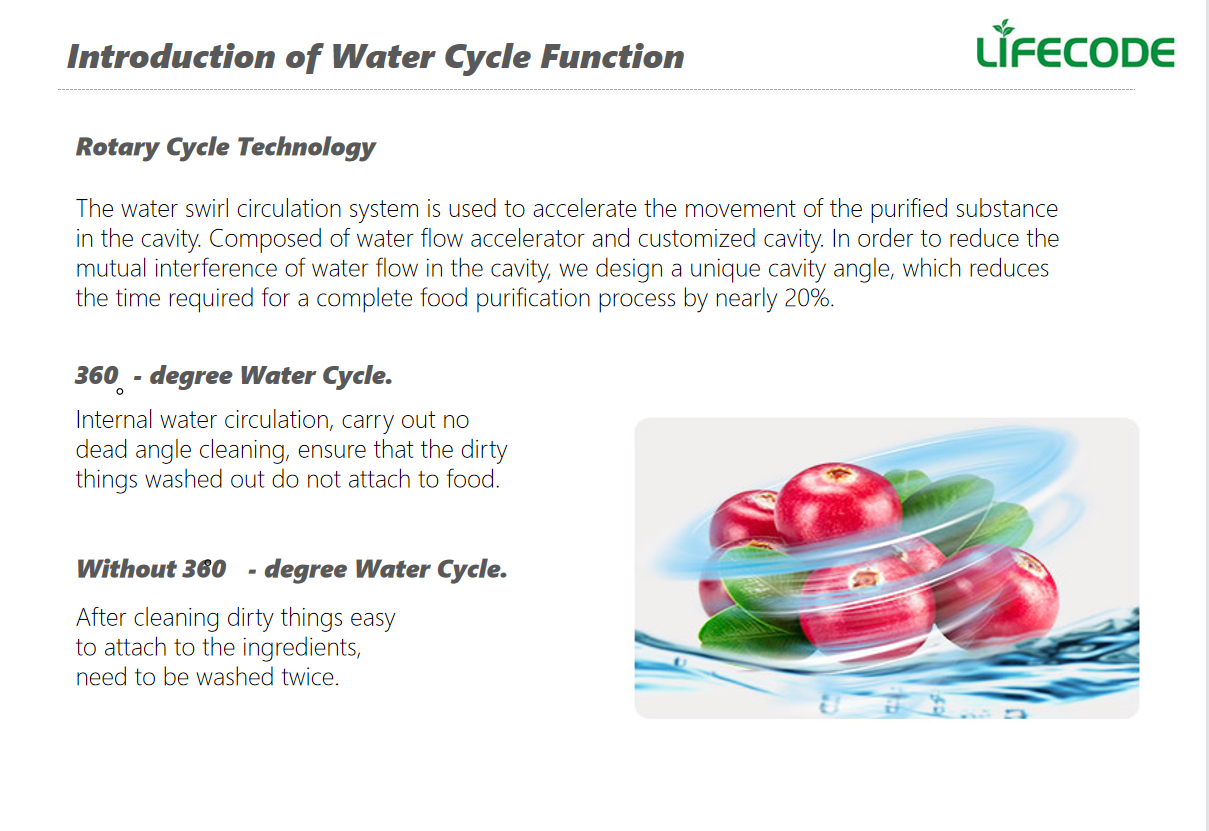 Introduction of Water Cycle Function

LIFECODE

Rotary Cycle Technology

The water swirl circulation system is used to accelerate the movement of the purified substance in the cavity. Composed of water flow accelerator and customized cavity. In order to reduce the mutual interference of water flow in the cavity, we design a unique cavity angle, which reduces the time required for a complete food purification process by nearly 20%.

360° - degree Water Cycle.

Internal water circulation, carry out no dead angle cleaning, ensure that the dirty things washed out do not attach to food.

Without 360° - degree Water Cycle.

After cleaning dirty things easy to attach to the ingredients, need to be washed twice.